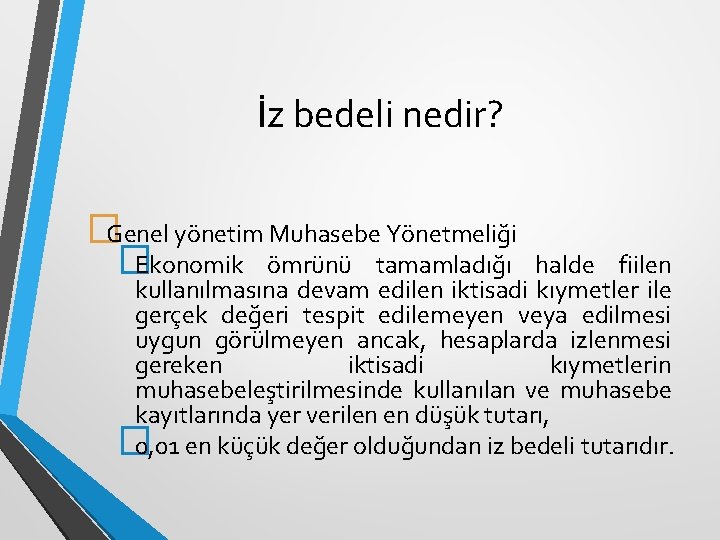 İz bedeli nedir?

Genel yönetim Muhasebe Yönetmeliği

Ekonomik ömrünü tamamladığı halde fiilen kullanılmasına devam edilen iktisadi kıymetler ile gerçek değeri tespit edilemeyen veya edilmesi uygun görülmeyen ancak, hesaplarda izlenmesi gereken iktisadi kıymetlerin muhasebeleştirilmesinde kullanılan ve muhasebe kayıtlarında yer verilen en düşük tutarı,

0,01 en küçük değer olduğundan iz bedeli tutarıdır.